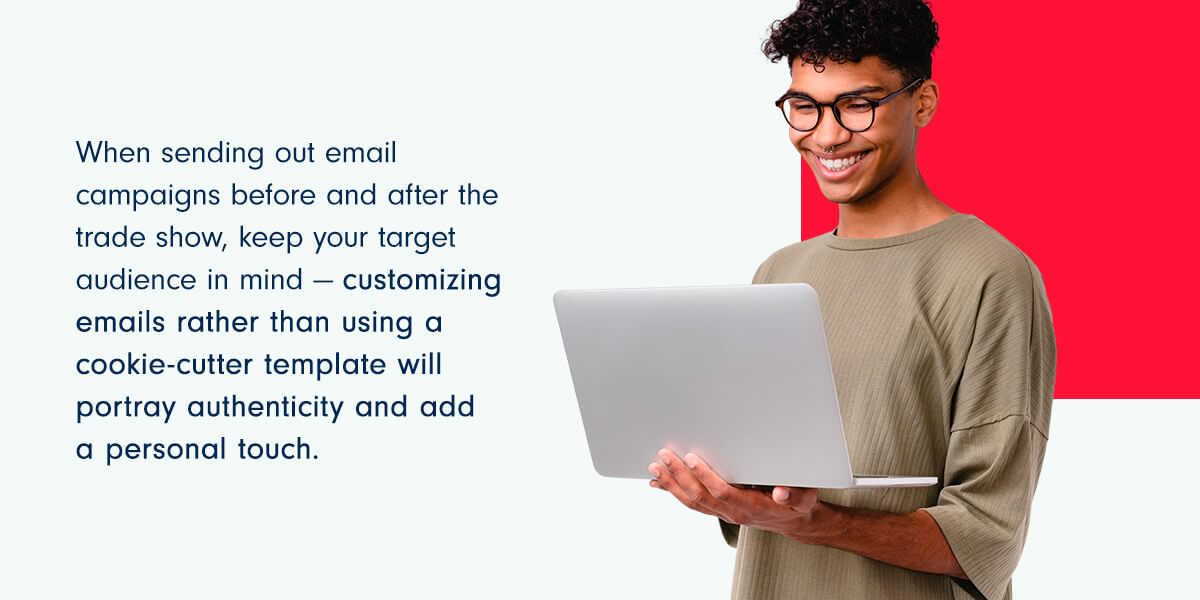 When sending out email campaigns before and after the trade show, keep your target audience in mind — customizing emails rather than using a cookie-cutter template will portray authenticity and add a personal touch.